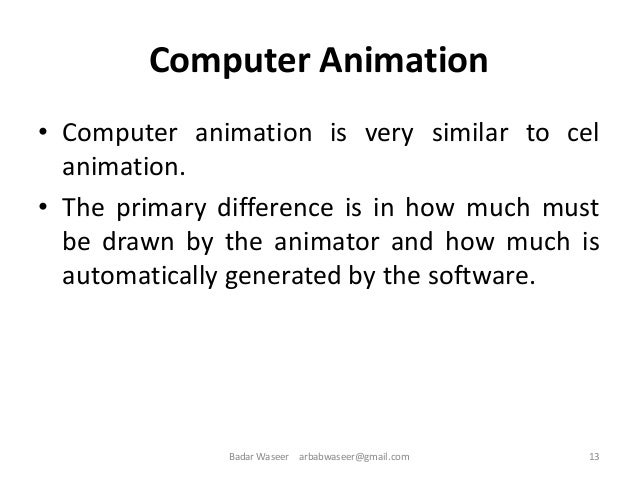 Computer Animation

• Computer animation is very similar to cel animation.

• The primary difference is in how much must be drawn by the animator and how much is automatically generated by the software.

Badar Waseer arbabwaseer@gmail.com 13